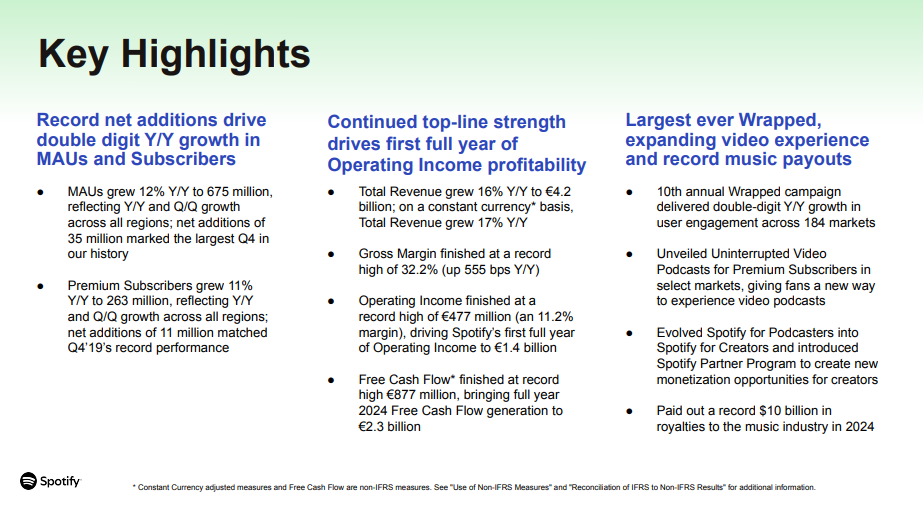 Key Highlights

Record net additions drive double digit Y/Y growth in MAUs and Subscribers

● MAUs grew 12% Y/Y to 675 million, reflecting Y/Y and Q/Q growth across all regions; net additions of 35 million marked the largest Q4 in our history

● Premium Subscribers grew 11% Y/Y to 263 million, reflecting Y/Y and Q/Q growth across all regions; net additions of 11 million matched Q4'19's record performance

Continued top-line strength drives first full year of Operating Income profitability

● Total Revenue grew 16% Y/Y to €4.2 billion; on a constant currency* basis, Total Revenue grew 17% Y/Y

● Gross Margin finished at a record high of 32.2% (up 555 bps Y/Y)

● Operating Income finished at a record high of €477 million (an 11.2% margin), driving Spotify's first full year of Operating Income to €1.4 billion

● Free Cash Flow* finished at record high €877 million, bringing full year 2024 Free Cash Flow generation to €2.3 billion

Largest ever Wrapped, expanding video experience and record music payouts

● 10th annual Wrapped campaign delivered double-digit Y/Y growth in user engagement across 184 markets

● Unveiled Uninterrupted Video Podcasts for Premium Subscribers in select markets, giving fans a new way to experience video podcasts

● Evolved Spotify for Podcasters into Spotify for Creators and introduced Spotify Partner Program to create new monetization opportunities for creators

● Paid out a record $10 billion in royalties to the music industry in 2024

Spotify

* Constant Currency adjusted measures and Free Cash Flow are non-IFRS measures. See "Use of Non-IFRS Measures" and "Reconciliation of IFRS to Non-IFRS Results" for additional information.